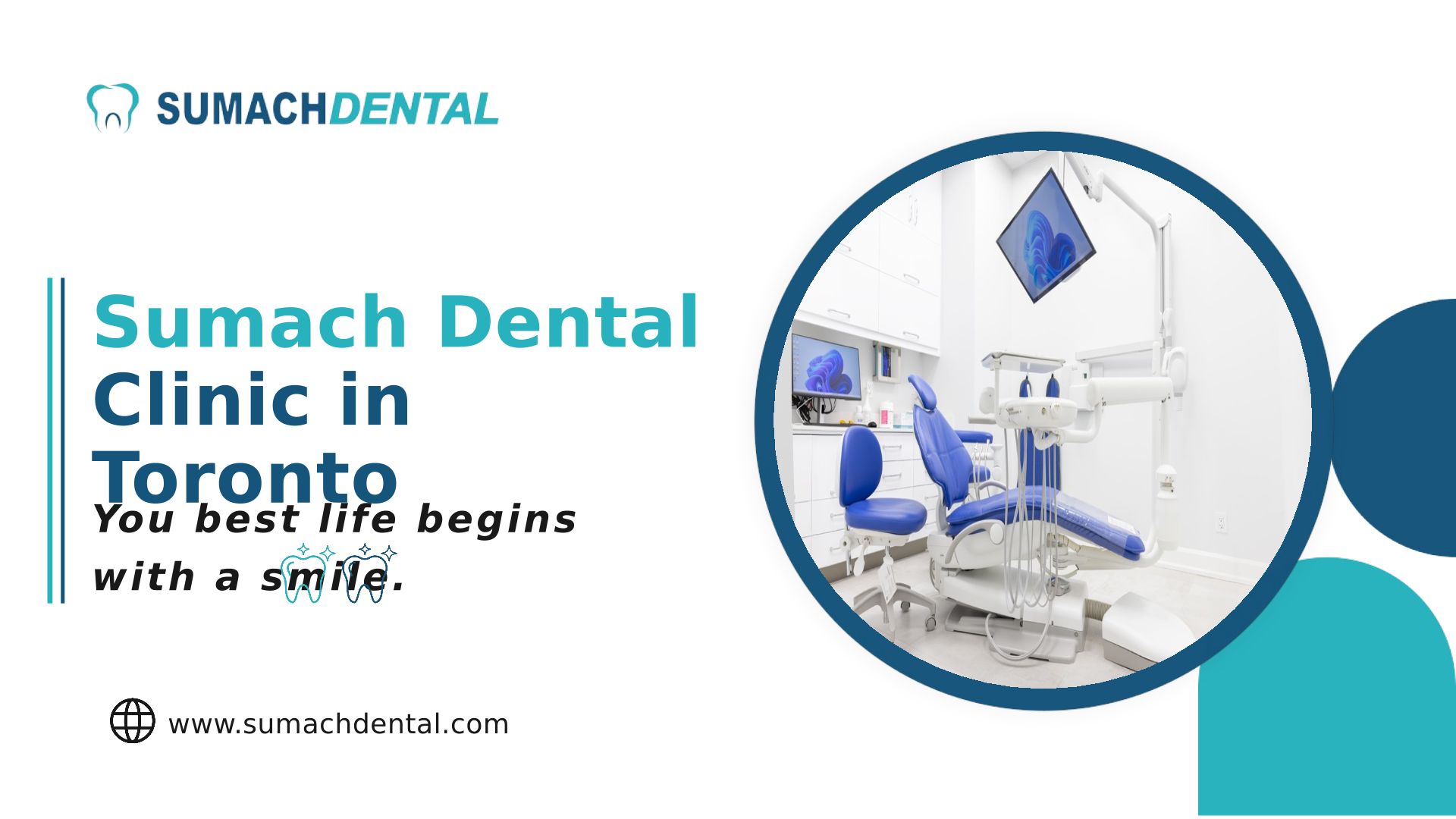 SUMACHDENTAL

Sumach Dental Clinic in Toronto

You best life begins with a smile.

www.sumachdental.com